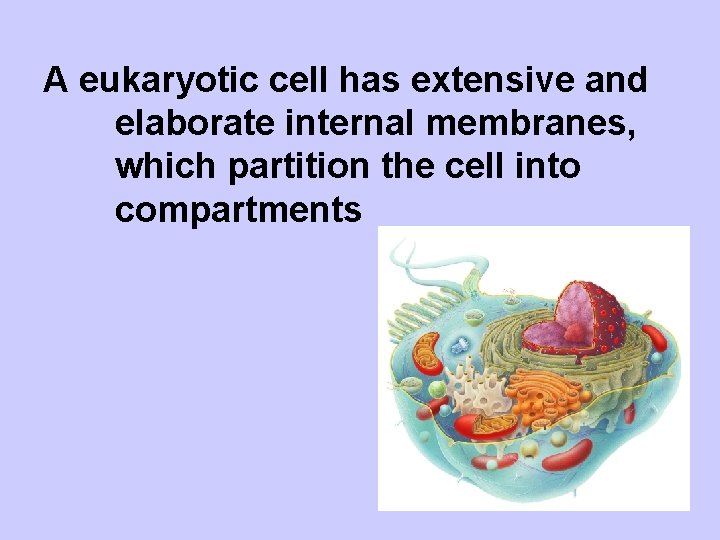 A eukaryotic cell has extensive and elaborate internal membranes, which partition the cell into compartments